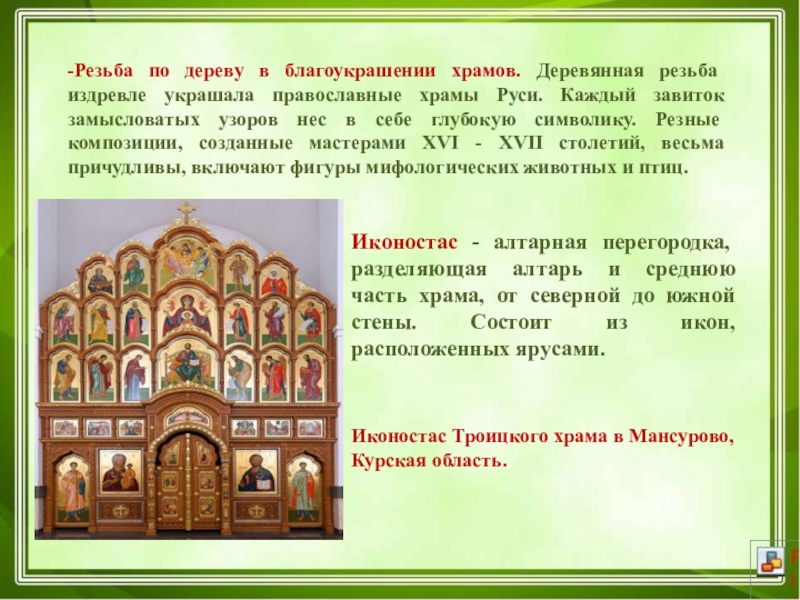 -Резьба по дереву в благоукрашении храмов. Деревянная резьба издревле украшала православные храмы Руси. Каждый завиток замысловатых узоров нес в себе глубокую символику. Резные композиции, созданные мастерами XVI - XVII столетий, весьма причудливы, включают фигуры мифологических животных и птиц.

Иконостас - алтарная перегородка, разделяющая алтарь и среднюю часть храма, от северной до южной стены. Состоит из икон, расположенных ярусами.

Иконостас Троицкого храма в Мансурово, Курская область.